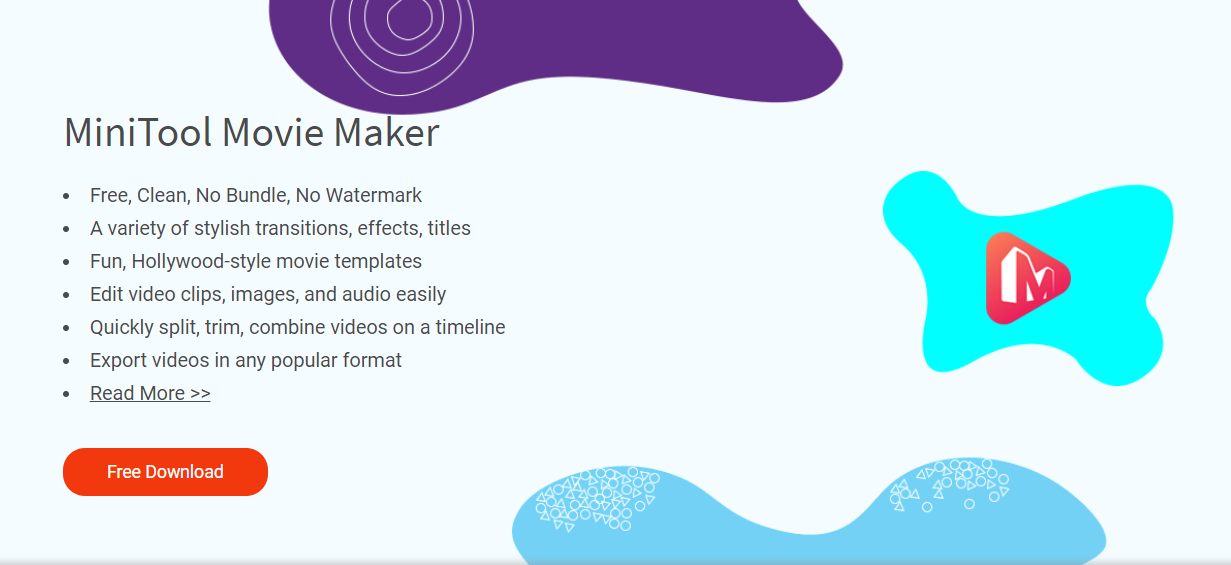 MiniTool Movie Maker

- Free, Clean, No Bundle, No Watermark
- A variety of stylish transitions, effects, titles
- Fun, Hollywood-style movie templates
- Edit video clips, images, and audio easily
- Quickly split, trim, combine videos on a timeline
- Export videos in any popular format
- Read More >>

Free Download